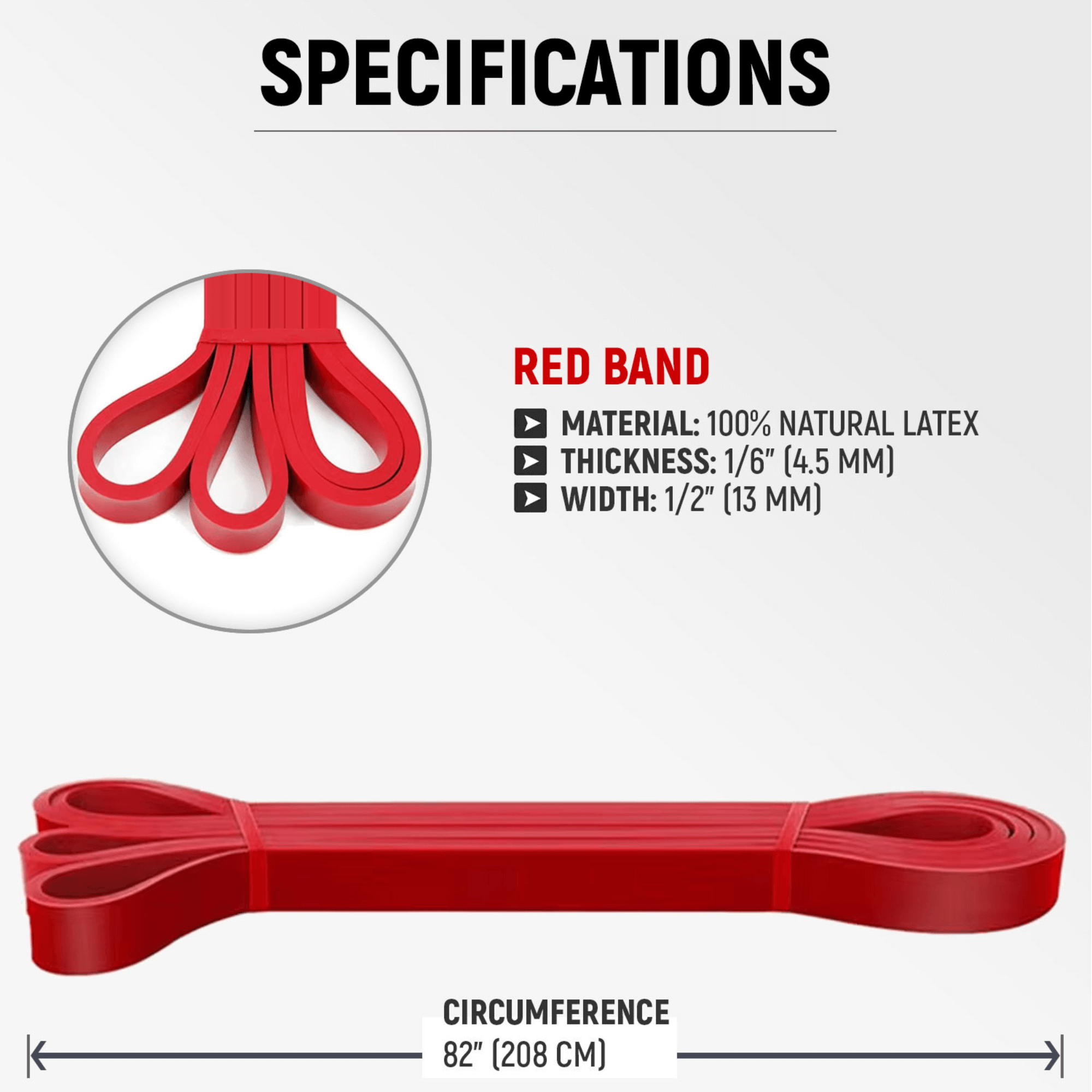 SPECIFICATIONS

RED BAND

MATERIAL: 100% NATURAL LATEX
THICKNESS: 1/6" (4.5 MM)
WIDTH: 1/2" (13 MM)

CIRCUMFERENCE
82" (208 CM)